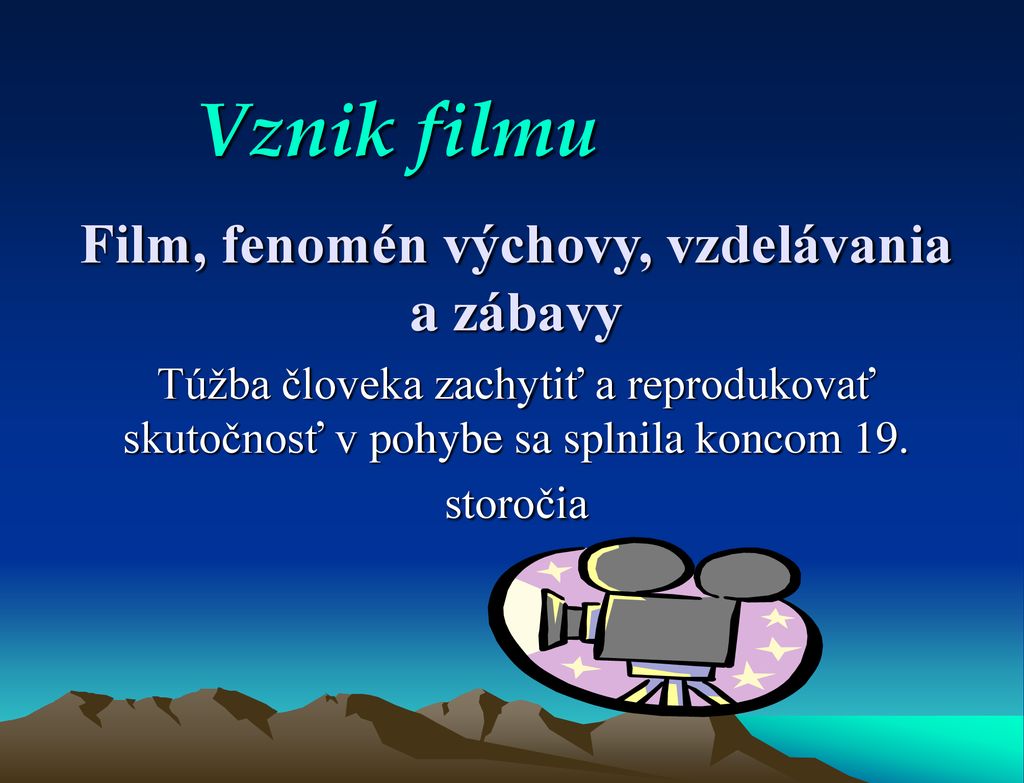 Vznik filmu

Film, fenomén výchovy, vzdelávania a zábavy

Túžba človeka zachytiť a reprodukovať skutočnosť v pohybe sa splnila koncom 19. storočia